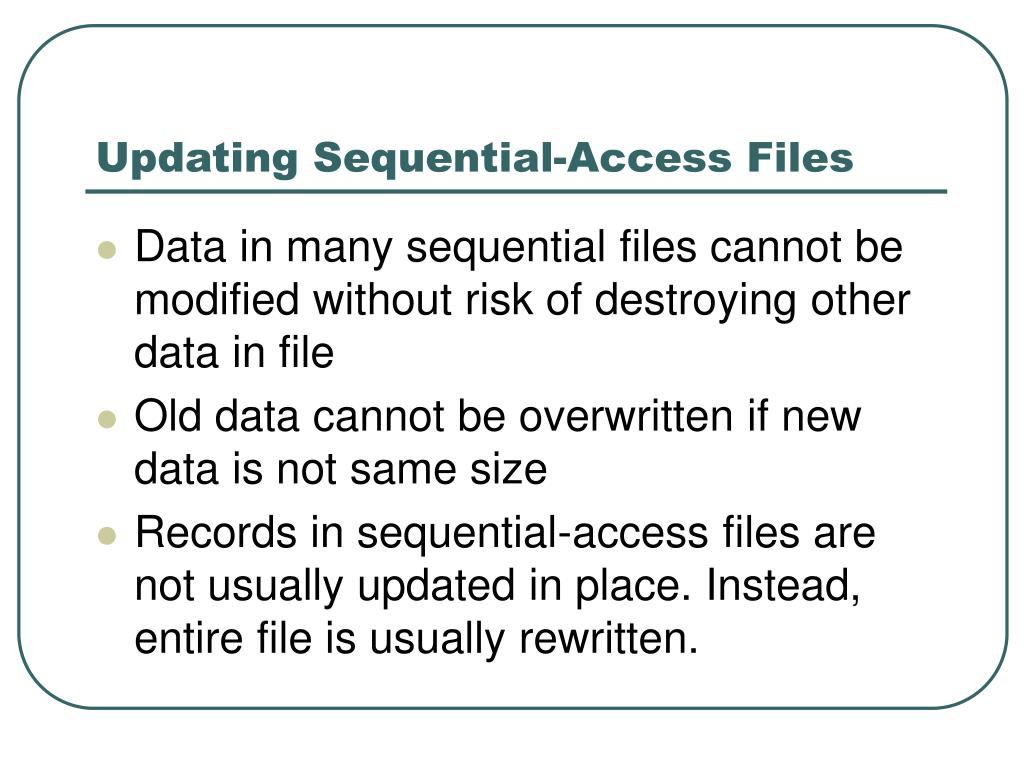 Updating Sequential-Access Files

- Data in many sequential files cannot be modified without risk of destroying other data in file
- Old data cannot be overwritten if new data is not same size
- Records in sequential-access files are not usually updated in place. Instead, entire file is usually rewritten.